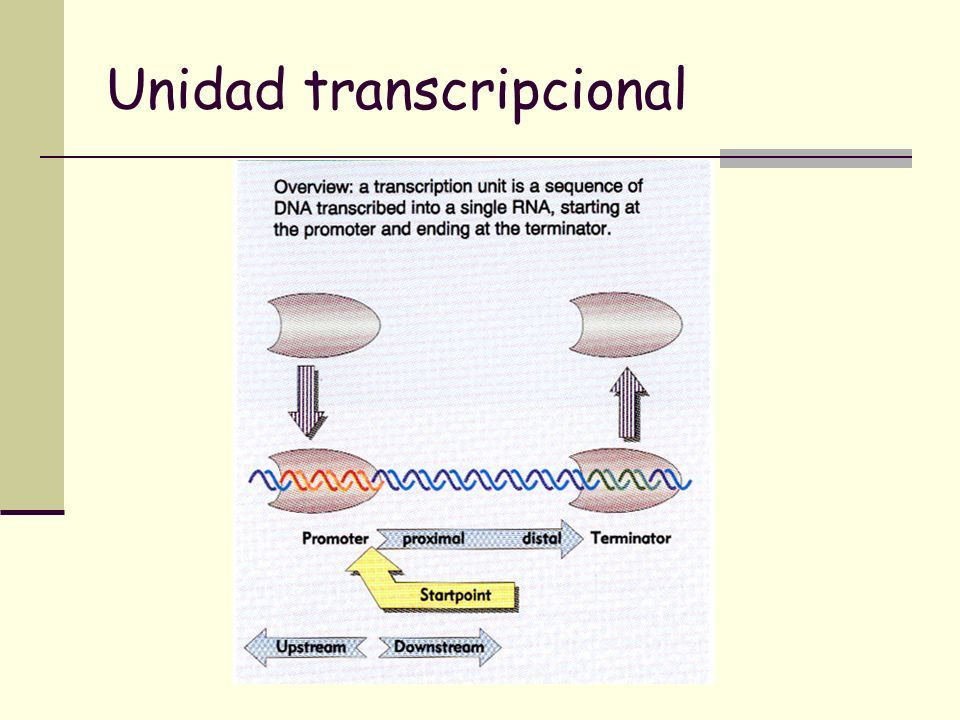 Unidad transcripcional

Overview: a transcription unit is a sequence of DNA transcribed into a single RNA, starting at the promoter and ending at the terminator.

Promoter proximal distal Terminator

Startpoint

Upstream Downstream